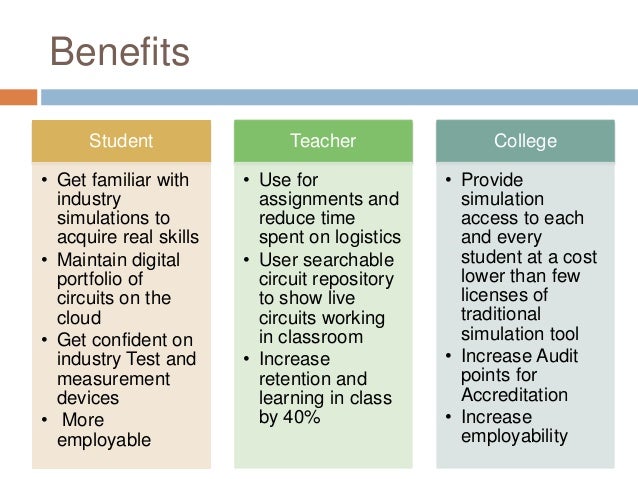 Benefits

Student

• Get familiar with industry simulations to acquire real skills
• Maintain digital portfolio of circuits on the cloud
• Get confident on industry Test and measurement devices
• More employable

Teacher

• Use for assignments and reduce time spent on logistics
• User searchable circuit repository to show live circuits working in classroom
• Increase retention and learning in class by 40%

College

• Provide simulation access to each and every student at a cost lower than few licenses of traditional simulation tool
• Increase Audit points for Accreditation
• Increase employability